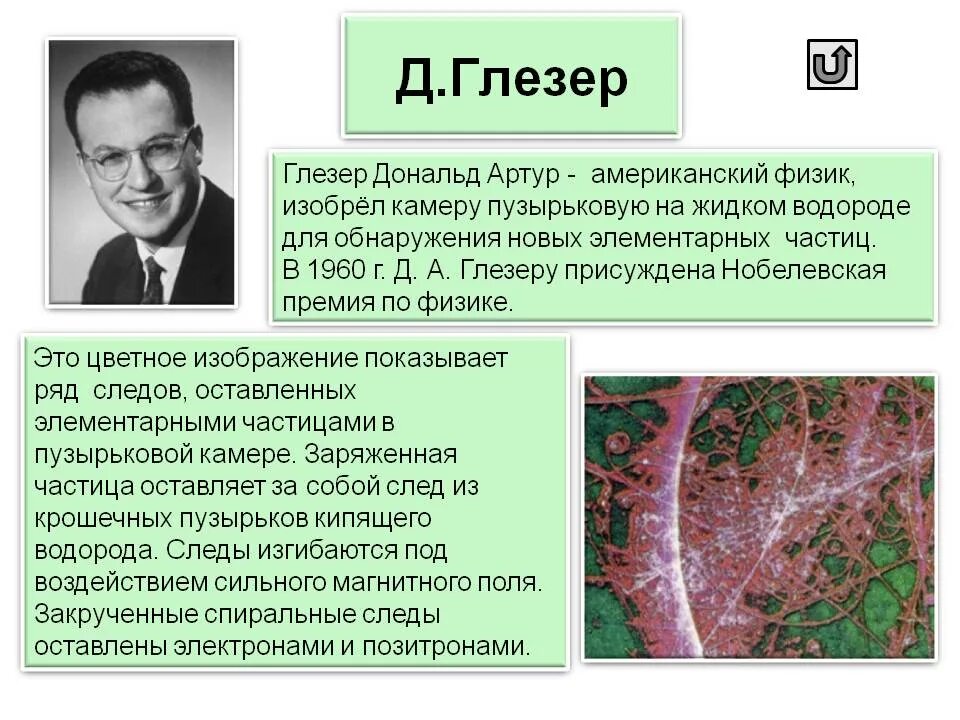 Д.Глезер

Глезер Дональд Артур - американский физик, изобрёл камеру пузырьковую на жидком водороде для обнаружения новых элементарных частиц.
В 1960 г. Д. А. Глезеру присуждена Нобелевская премия по физике.

Это цветное изображение показывает ряд следов, оставленных элементарными частицами в пузырьковой камере. Заряженная частица оставляет за собой след из крошечных пузырьков кипящего водорода. Следы изгибаются под воздействием сильного магнитного поля. Закрученные спиральные следы оставлены электронами и позитронами.